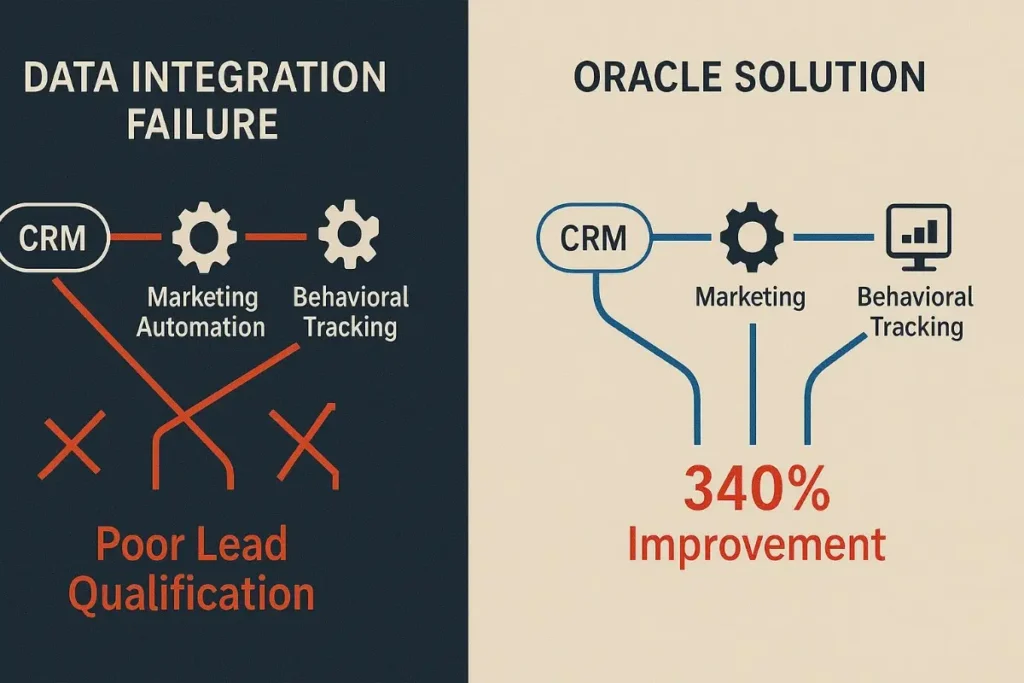 DATA INTEGRATION FAILURE

CRM

Marketing Automation

Behavioral Tracking

Poor Lead Qualification

ORACLE SOLUTION

CRM

Marketing

Behavioral Tracking

340% Improvement